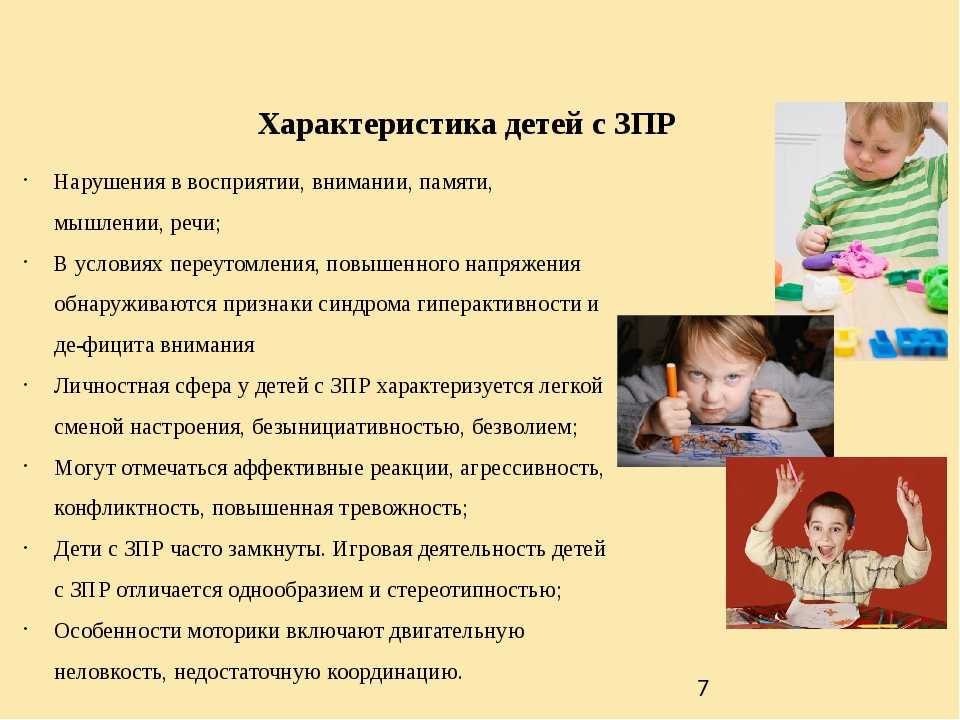 Характеристика детей с ЗПР

· Нарушения в восприятии, внимании, памяти, мышлении, речи;

· В условиях переутомления, повышенного напряжения обнаруживаются признаки синдрома гиперактивности и де-фицита внимания

· Личностная сфера у детей с ЗПР характеризуется легкой сменой настроения, безынициативностью, безволием;

· Могут отмечаться аффективные реакции, агрессивность, конфликтность, повышенная тревожность;

· Дети с ЗПР часто замкнуты. Игровая деятельность детей с ЗПР отличается однообразием и стереотипностью;

· Особенности моторики включают двигательную неловкость, недостаточную координацию.

7